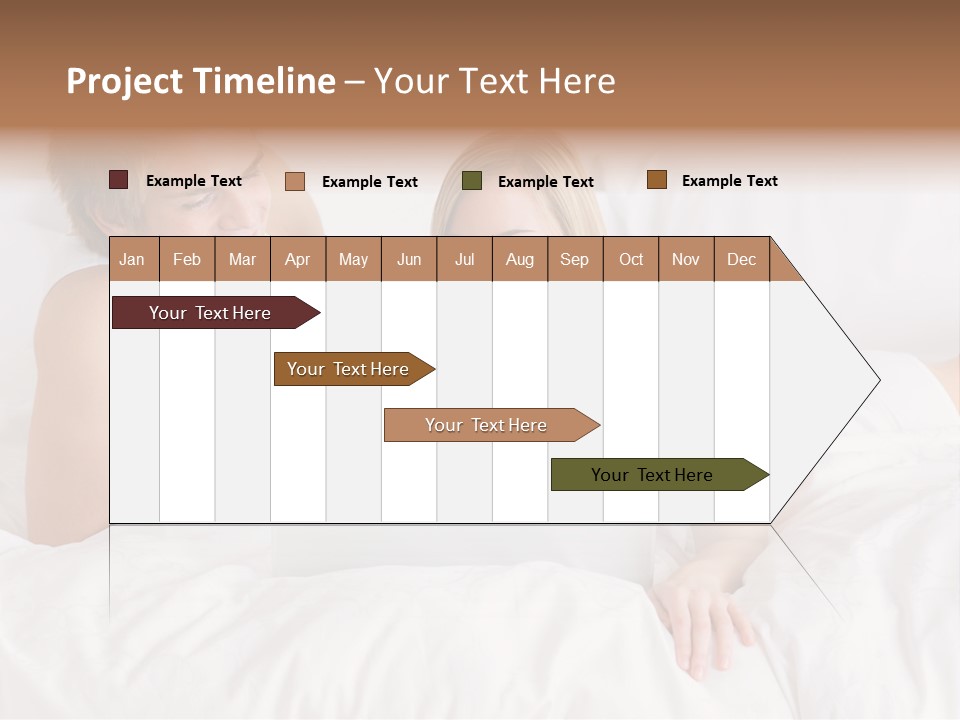 Project Timeline – Your Text Here

Example Text
Example Text
Example Text
Example Text

| Jan | Feb | Mar | Apr | May | Jun | Jul | Aug | Sep | Oct | Nov | Dec |
|---|---|---|---|---|---|---|---|---|---|---|---|

Your Text Here
Your Text Here
Your Text Here
Your Text Here